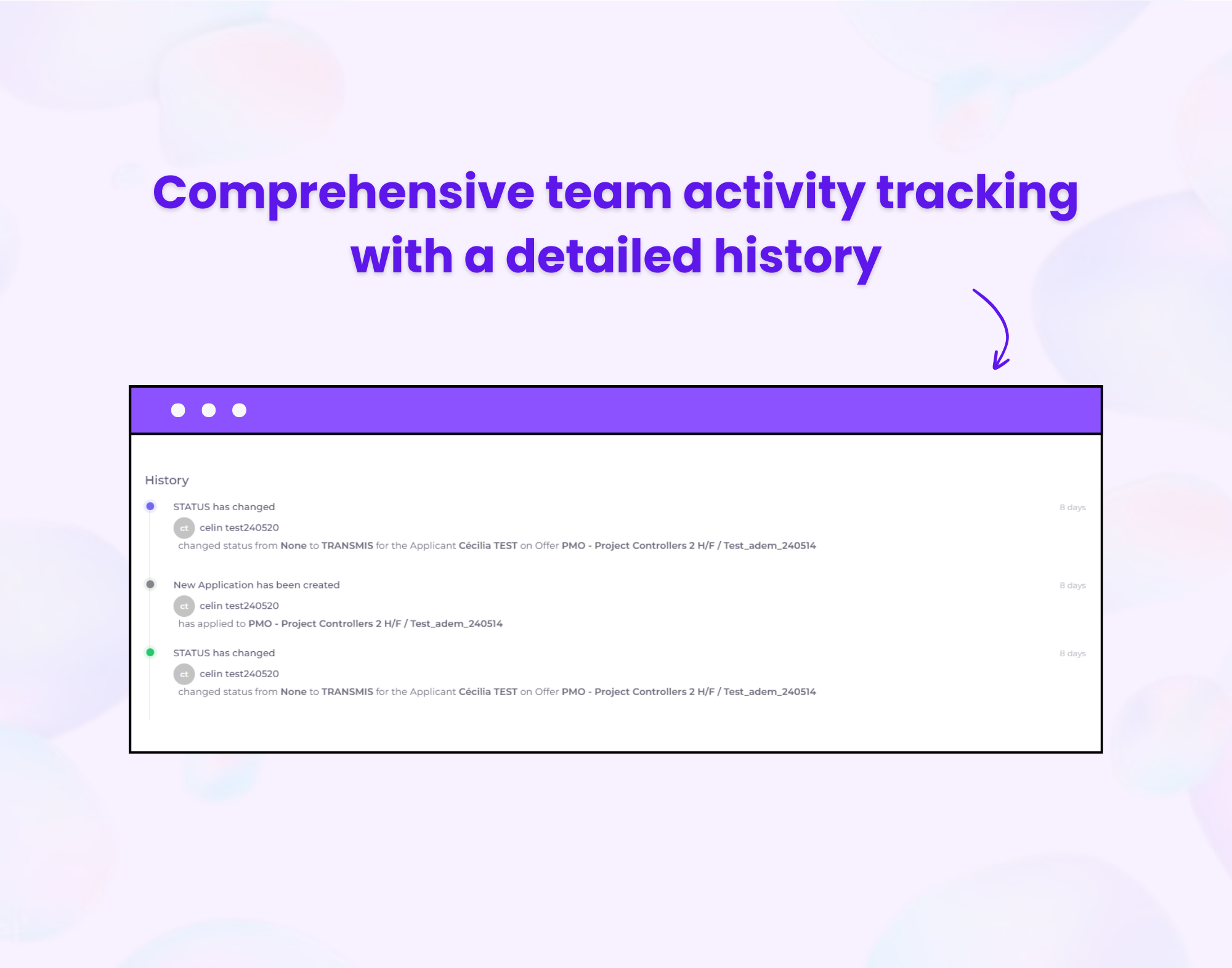 Comprehensive team activity tracking with a detailed history

History

STATUS has changed

8 days

ct celin test240520

changed status from None to TRANSMIS for the Applicant Cécilia TEST on Offer PMO - Project Controllers 2 H/F / Test_adem_240514

New Application has been created

8 days

ct celin test240520

has applied to PMO - Project Controllers 2 H/F / Test_adem_240514

STATUS has changed

8 days

ct celin test240520

changed status from None to TRANSMIS for the Applicant Cécilia TEST on Offer PMO - Project Controllers 2 H/F / Test_adem_240514